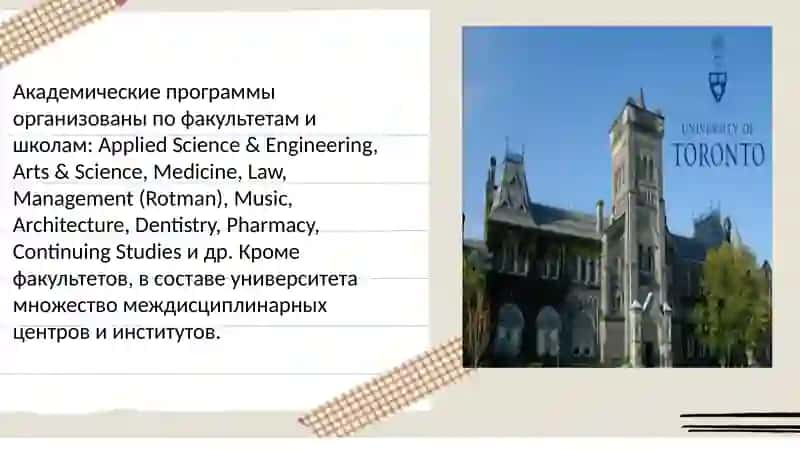 Академические программы организованы по факультетам и школам: Applied Science & Engineering, Arts & Science, Medicine, Law, Management (Rotman), Music, Architecture, Dentistry, Pharmacy, Continuing Studies и др. Кроме факультетов, в составе университета множество междисциплинарных центров и институтов.

UNIVERSITY OF
TORONTO